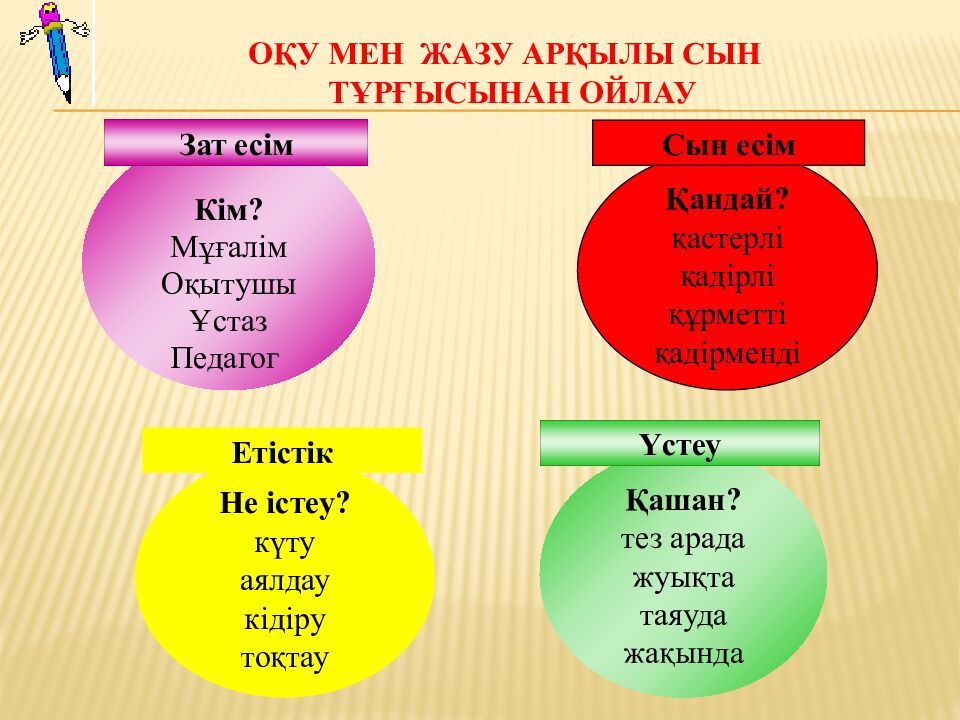 ОҚУ МЕН ЖАЗУ АРҚЫЛЫ СЫН ТҰРҒЫСЫНАН ОЙЛАУ

Зат есім

Кім?
Мұғалім
Оқытушы
Ұстаз
Педагог

Сын есім

Қандай?
қастерлі
қадірлі
құрметті
қадірменді

Етістік

Не істеу?
күту
аялдау
кідіру
тоқтау

Үстеу

Қашан?
тез арада
жуықта
таяуда
жақында